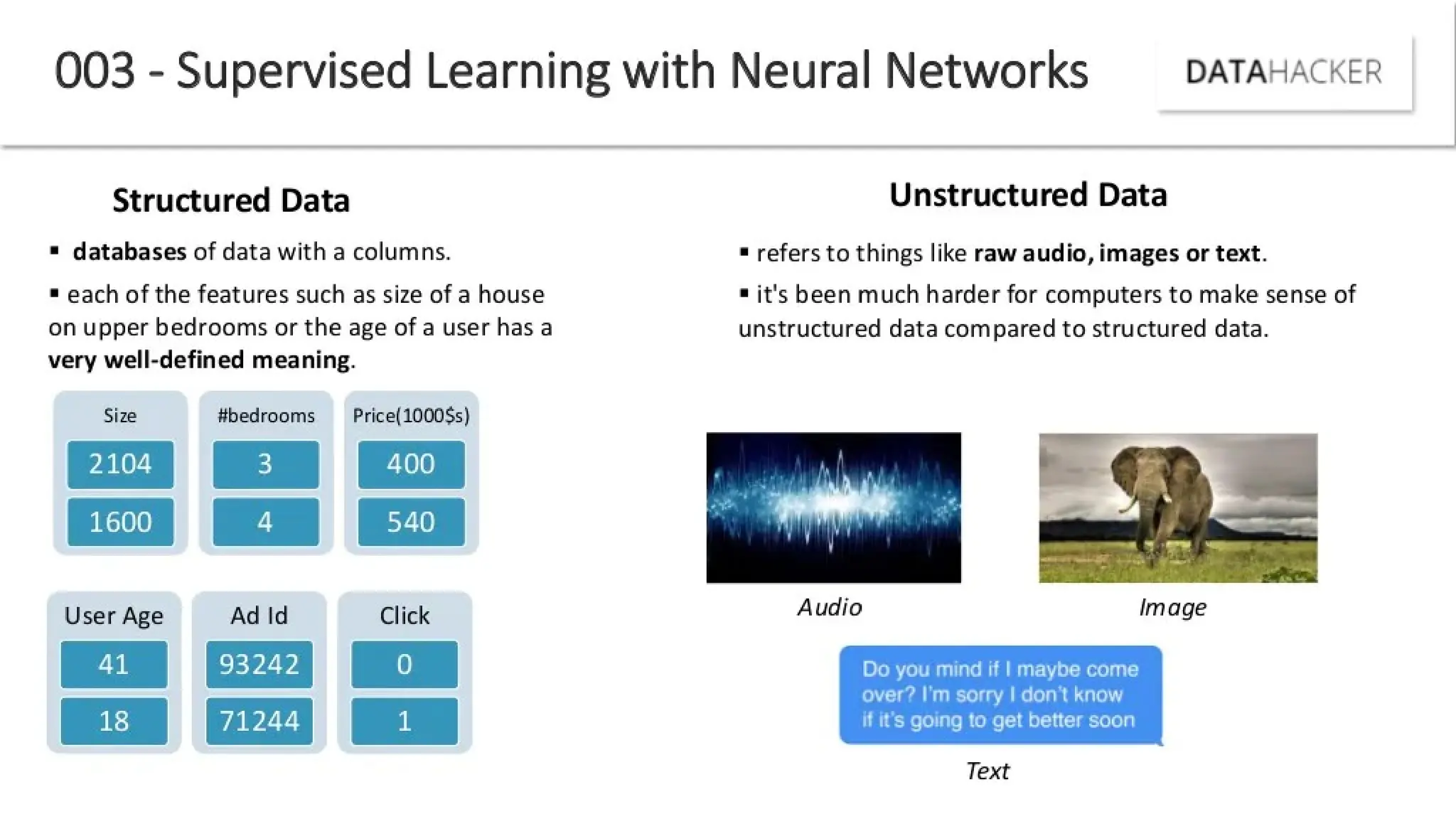 003 - Supervised Learning with Neural Networks

DATAHACKER

Structured Data

▪ databases of data with a columns.

▪ each of the features such as size of a house on upper bedrooms or the age of a user has a very well-defined meaning.

| Size | #bedrooms | Price(1000$s) |
|---|---|---|
| 2104 | 3 | 400 |
| 1600 | 4 | 540 |

| User Age | Ad Id | Click |
|---|---|---|
| 41 | 93242 | 0 |
| 18 | 71244 | 1 |

Unstructured Data

▪ refers to things like raw audio, images or text.

▪ it's been much harder for computers to make sense of unstructured data compared to structured data.

Audio

Image

Do you mind if I maybe come over? I'm sorry I don't know if it's going to get better soon

Text